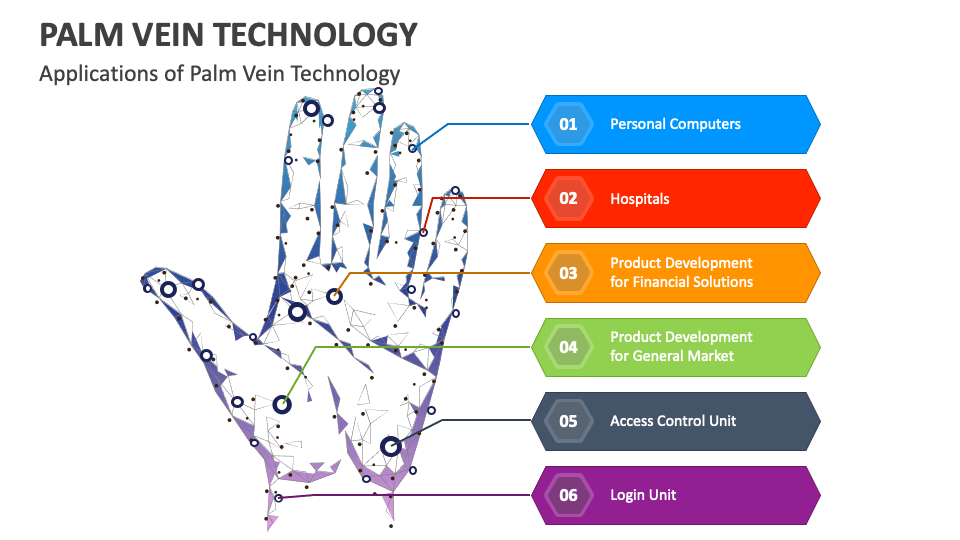 PALM VEIN TECHNOLOGY

Applications of Palm Vein Technology

01 Personal Computers

02 Hospitals

03 Product Development for Financial Solutions

04 Product Development for General Market

05 Access Control Unit

06 Login Unit